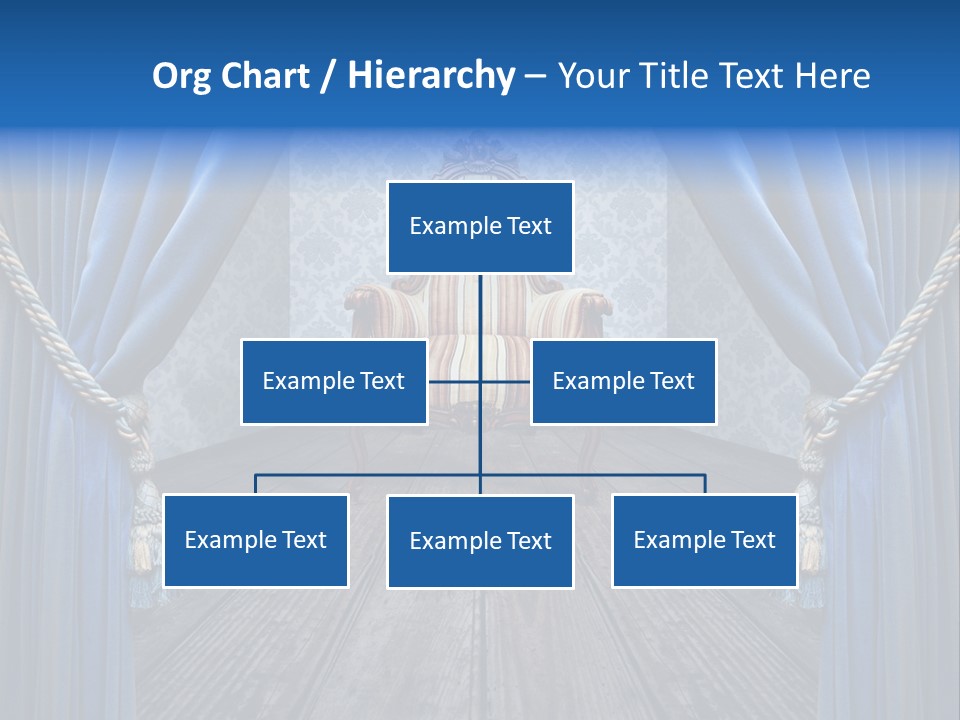 Org Chart / Hierarchy – Your Title Text Here

Example Text

Example Text

Example Text

Example Text

Example Text

Example Text